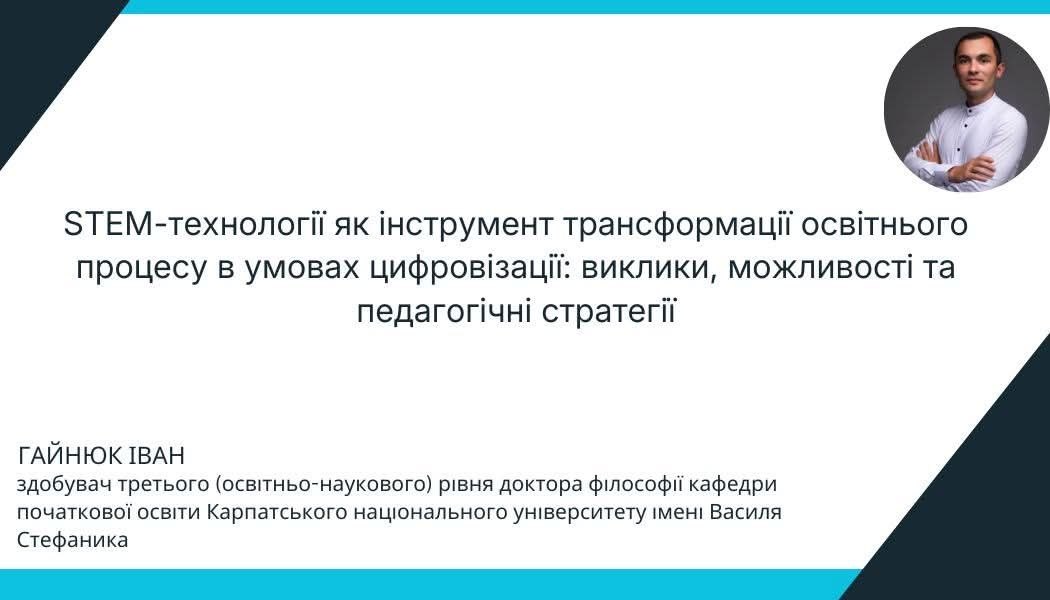 STEM-технології як інструмент трансформації освітнього процесу в умовах цифровізації: виклики, можливості та педагогічні стратегії

ГАЙНЮК ІВАН
здобувач третього (освітньо-наукового) рівня доктора філософії кафедри початкової освіти Карпатського національного університету імені Василя Стефаника